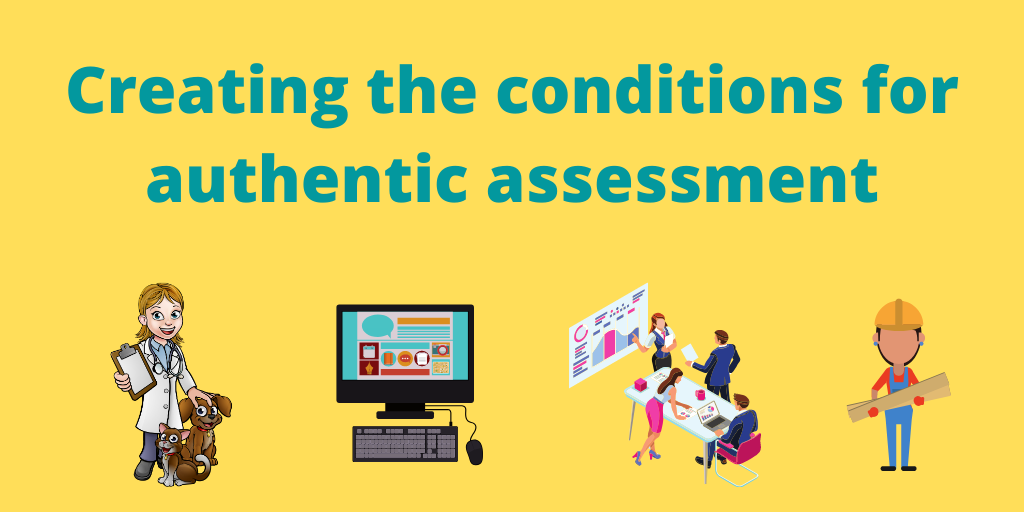 Creating the conditions for authentic assessment